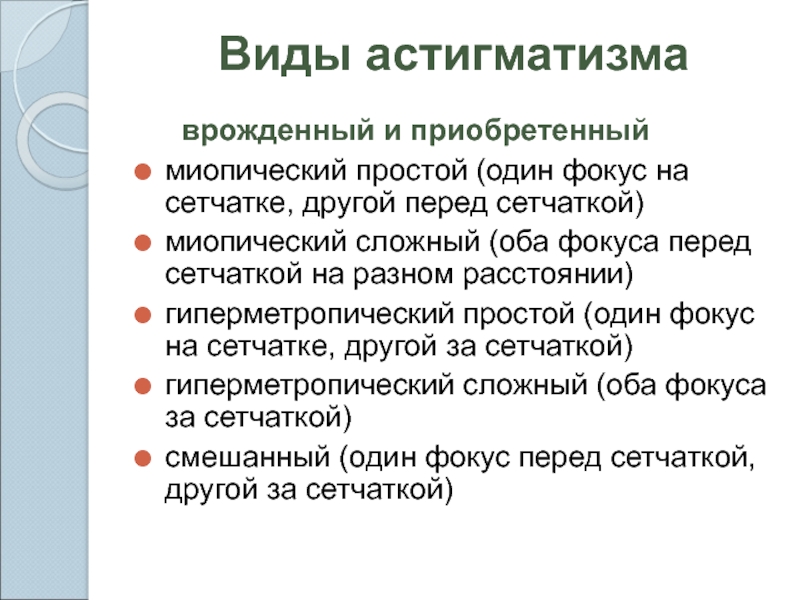 Виды астигматизма

врожденный и приобретенный

- миопический простой (один фокус на сетчатке, другой перед сетчаткой)
- миопический сложный (оба фокуса перед сетчаткой на разном расстоянии)
- гиперметропический простой (один фокус на сетчатке, другой за сетчаткой)
- гиперметропический сложный (оба фокуса за сетчаткой)
- смешанный (один фокус перед сетчаткой, другой за сетчаткой)